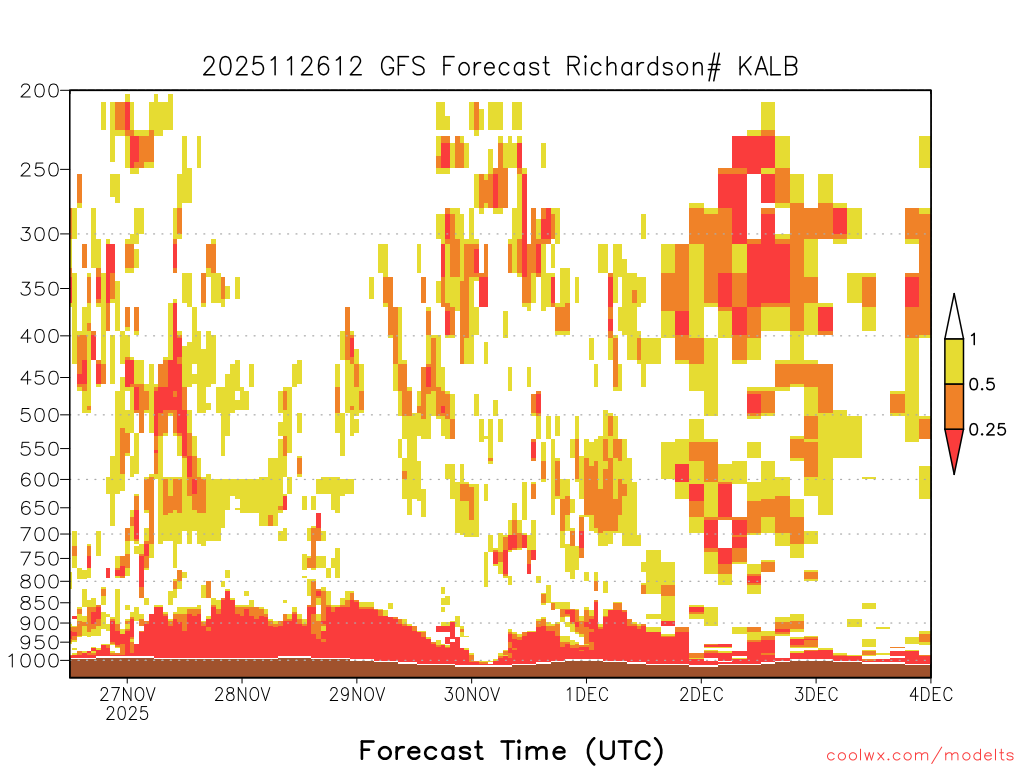 2025112612 GFS Forecast Richardson# KALB

200
250
300
350
400
450
500
550
600
650
700
750
800
850
900
950
1000

1
0.5
0.25

27NOV
2025
28NOV
29NOV
30NOV
1DEC
2DEC
3DEC
4DEC

Forecast Time (UTC)

coolwx.com/modelts